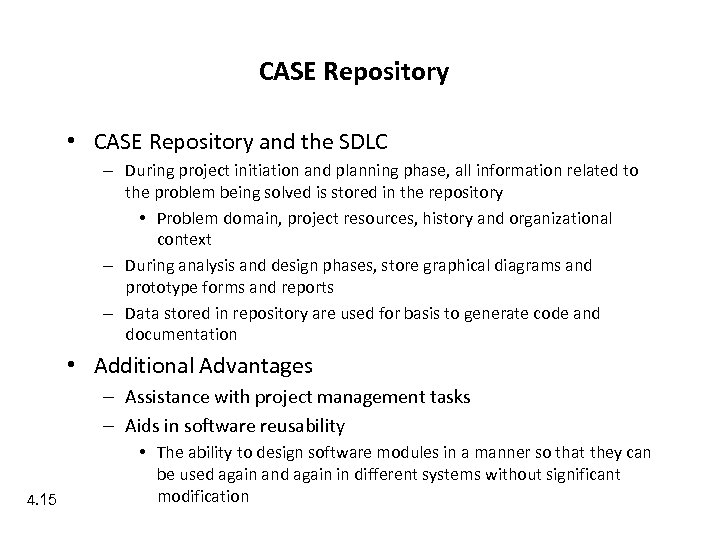 CASE Repository

• CASE Repository and the SDLC
– During project initiation and planning phase, all information related to the problem being solved is stored in the repository
• Problem domain, project resources, history and organizational context
– During analysis and design phases, store graphical diagrams and prototype forms and reports
– Data stored in repository are used for basis to generate code and documentation

• Additional Advantages
– Assistance with project management tasks
– Aids in software reusability
• The ability to design software modules in a manner so that they can be used again and again in different systems without significant modification

4.15